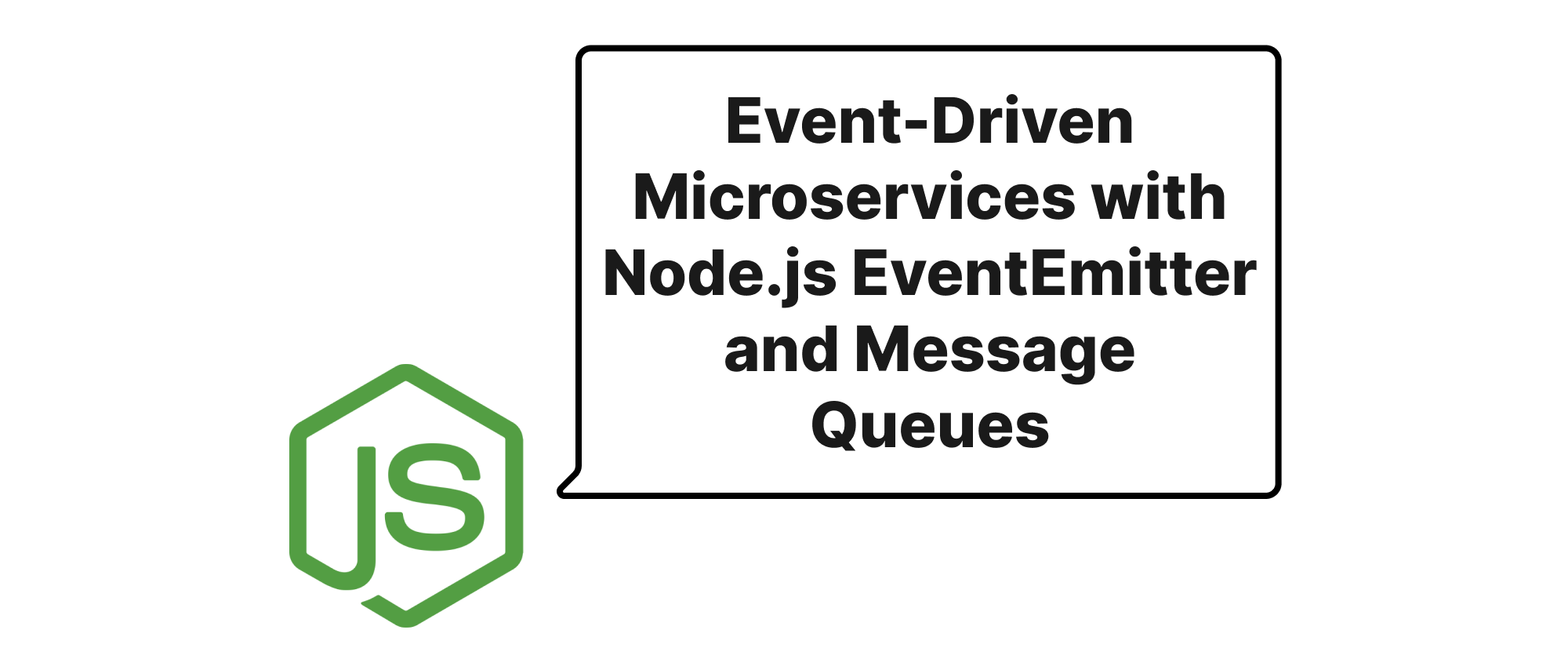 JS

Event-Driven Microservices with Node.js EventEmitter and Message Queues